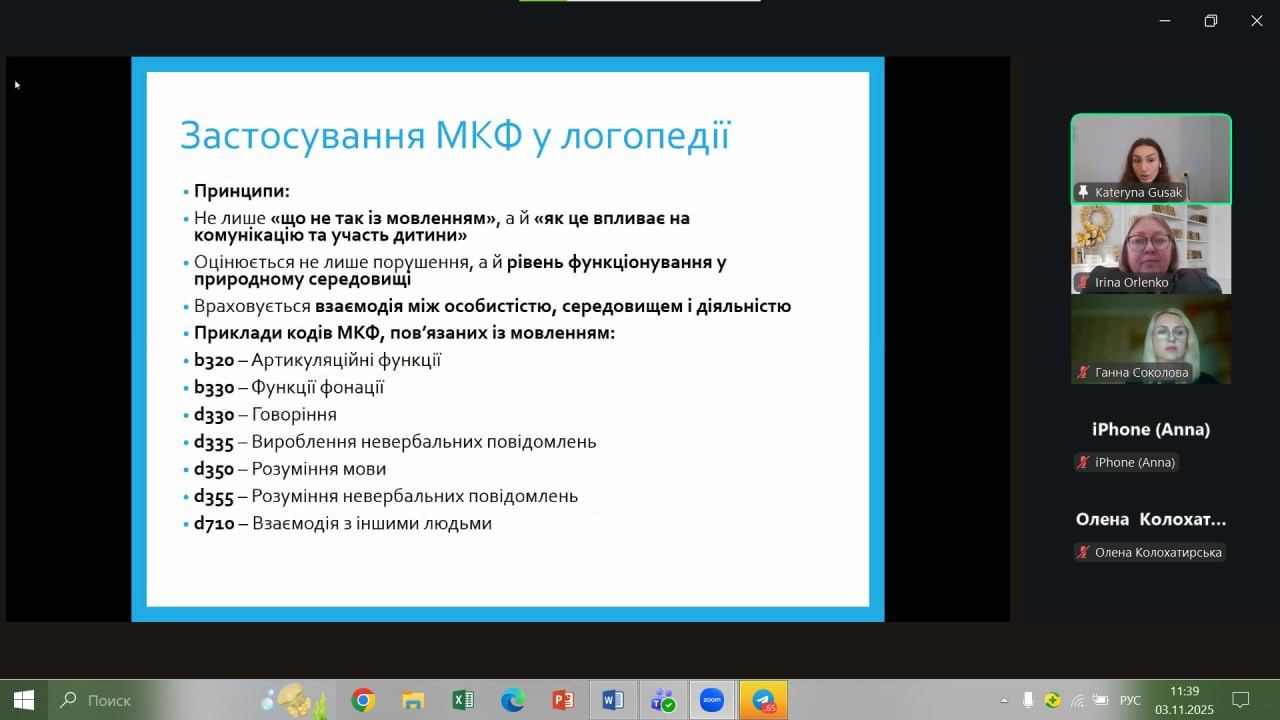 Застосування МКФ у логопедії

• Принципи:
• Не лише «що не так із мовленням», а й «як це впливає на комунікацію та участь дитини»
• Оцінюється не лише порушення, а й рівень функціонування у природному середовищі
• Враховується взаємодія між особистістю, середовищем і діяльністю
• Приклади кодів МКФ, пов'язаних із мовленням:
• b320 – Артикуляційні функції
• b330 – Функції фонації
• d330 – Говоріння
• d335 – Вироблення невербальних повідомлень
• d350 – Розуміння мови
• d355 – Розуміння невербальних повідомлень
• d710 – Взаємодія з іншими людьми

Kateryna Gusak
Irina Orlenko
Ганна Соколова
iPhone (Anna)
iPhone (Anna)
Олена Колохат...
Олена Колохатирська

Поиск
65
РУС
11:39
03.11.2025